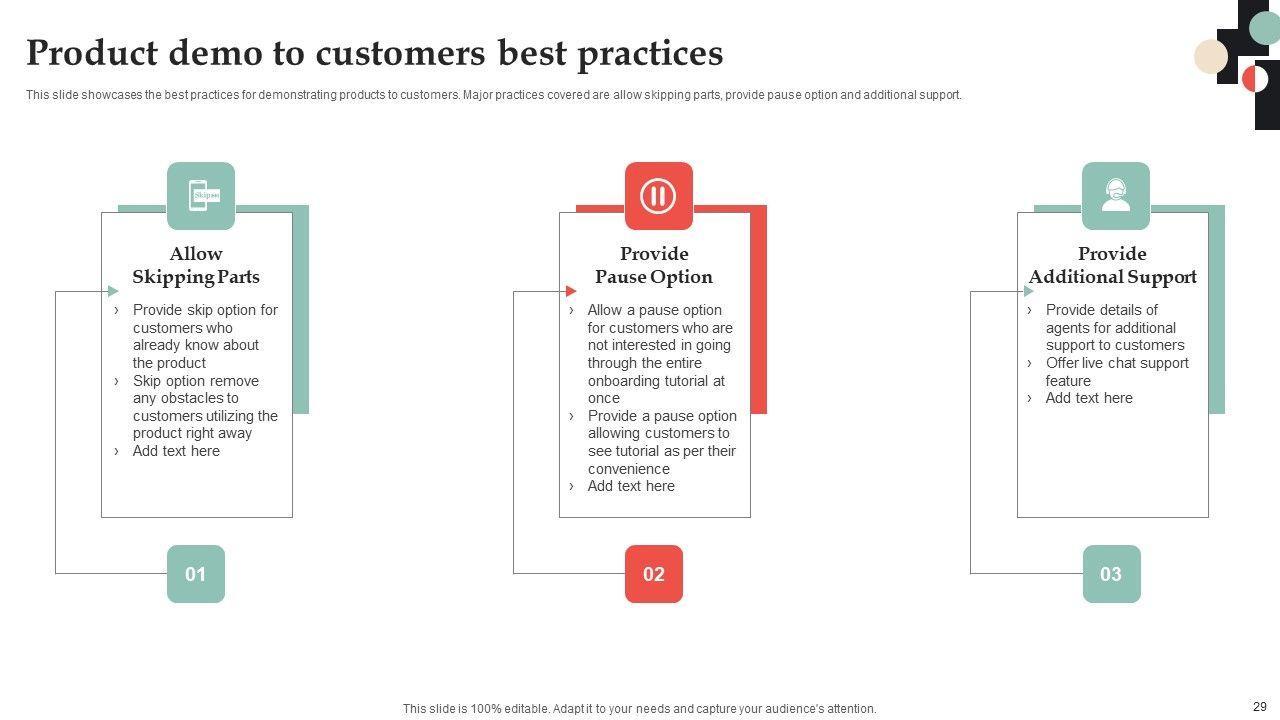 Product demo to customers best practices

This slide showcases the best practices for demonstrating products to customers. Major practices covered are allow skipping parts, provide pause option and additional support.

Skip

Allow Skipping Parts

› Provide skip option for customers who already know about the product
› Skip option remove any obstacles to customers utilizing the product right away
› Add text here

01

Provide Pause Option

› Allow a pause option for customers who are not interested in going through the entire onboarding tutorial at once
› Provide a pause option allowing customers to see tutorial as per their convenience
› Add text here

02

Provide Additional Support

› Provide details of agents for additional support to customers
› Offer live chat support feature
› Add text here

03

This slide is 100% editable. Adapt it to your needs and capture your audience's attention.

29